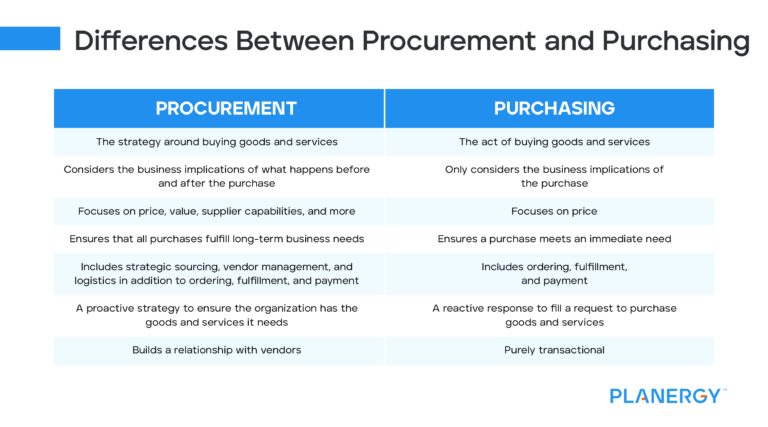 Differences Between Procurement and Purchasing

| PROCUREMENT | PURCHASING |
|---|---|
| The strategy around buying goods and services | The act of buying goods and services |
| Considers the business implications of what happens before and after the purchase | Only considers the business implications of the purchase |
| Focuses on price, value, supplier capabilities, and more | Focuses on price |
| Ensures that all purchases fulfill long-term business needs | Ensures a purchase meets an immediate need |
| Includes strategic sourcing, vendor management, and logistics in addition to ordering, fulfillment, and payment | Includes ordering, fulfillment, and payment |
| A proactive strategy to ensure the organization has the goods and services it needs | A reactive response to fill a request to purchase goods and services |
| Builds a relationship with vendors | Purely transactional |

PLANERGY™